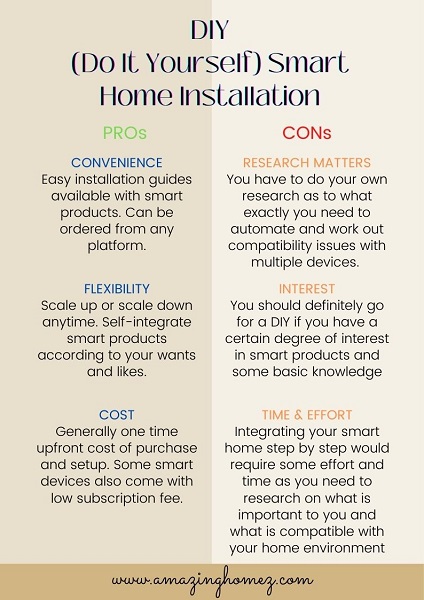 DIY
(Do It Yourself) Smart Home Installation

PROs

CONVENIENCE
Easy installation guides available with smart products. Can be ordered from any platform.

FLEXIBILITY
Scale up or scale down anytime. Self-integrate smart products according to your wants and likes.

COST
Generally one time upfront cost of purchase and setup. Some smart devices also come with low subscription fee.

CONs

RESEARCH MATTERS
You have to do your own research as to what exactly you need to automate and work out compatibility issues with multiple devices.

INTEREST
You should definitely go for a DIY if you have a certain degree of interest in smart products and some basic knowledge

TIME & EFFORT
Integrating your smart home step by step would require some effort and time as you need to research on what is important to you and what is compatible with your home environment

www.amazinghomez.com